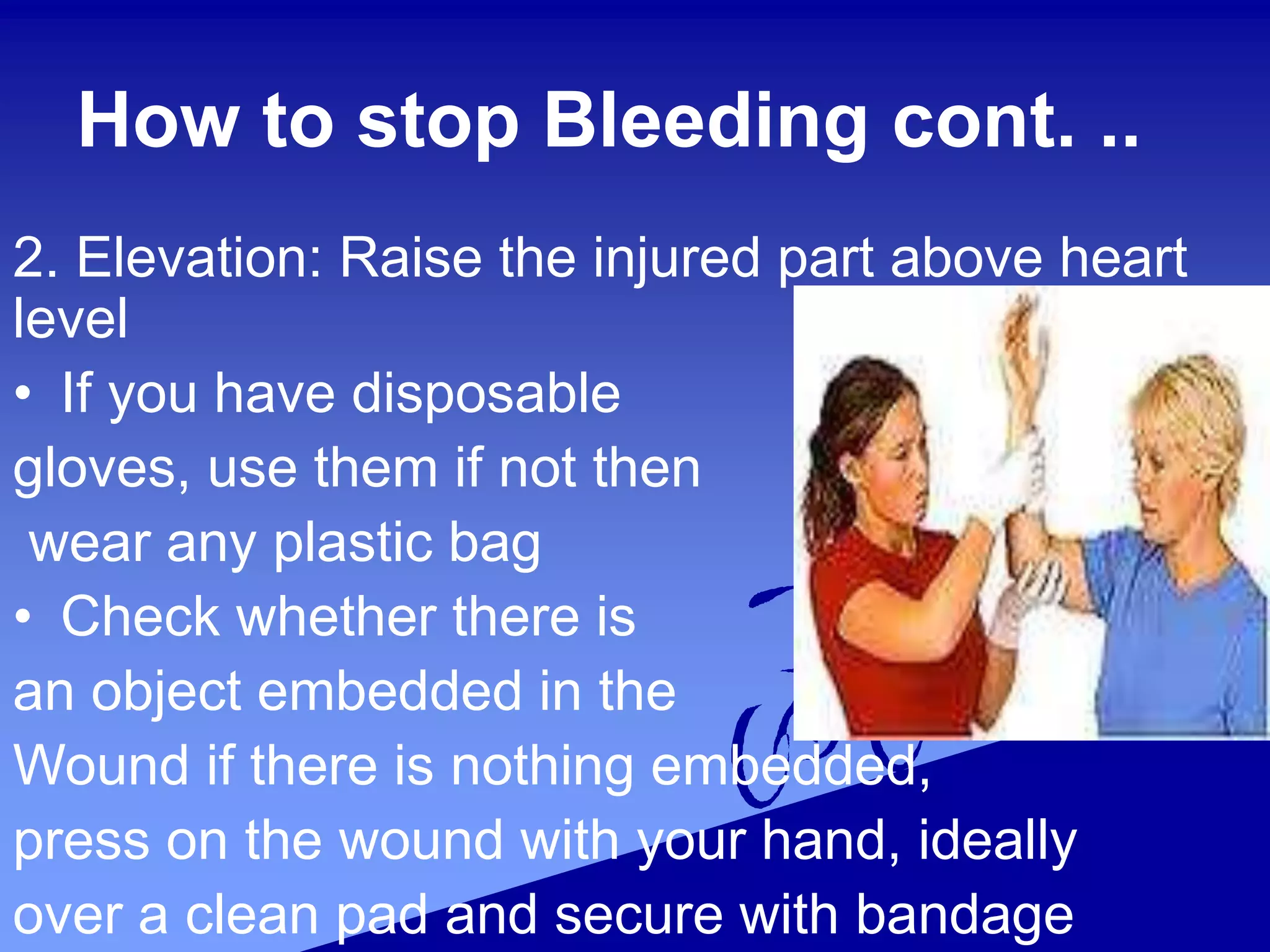 How to stop Bleeding cont. ..

2. Elevation: Raise the injured part above heart level

• If you have disposable gloves, use them if not then wear any plastic bag

• Check whether there is an object embedded in the Wound if there is nothing embedded, press on the wound with your hand, ideally over a clean pad and secure with bandage